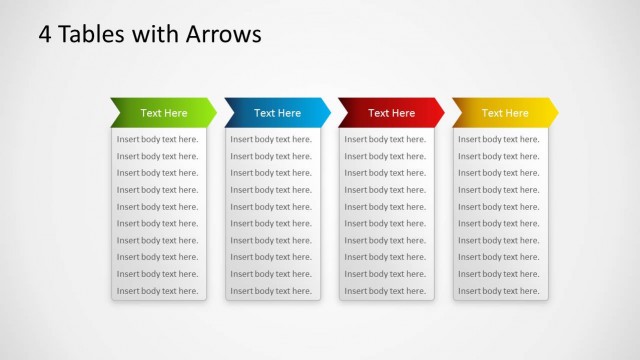 4 Tables with Arrows

Text Here

Insert body text here.
Insert body text here.
Insert body text here.
Insert body text here.
Insert body text here.
Insert body text here.
Insert body text here.
Insert body text here.
Insert body text here.
Insert body text here.

Text Here

Insert body text here.
Insert body text here.
Insert body text here.
Insert body text here.
Insert body text here.
Insert body text here.
Insert body text here.
Insert body text here.
Insert body text here.
Insert body text here.

Text Here

Insert body text here.
Insert body text here.
Insert body text here.
Insert body text here.
Insert body text here.
Insert body text here.
Insert body text here.
Insert body text here.
Insert body text here.
Insert body text here.

Text Here

Insert body text here.
Insert body text here.
Insert body text here.
Insert body text here.
Insert body text here.
Insert body text here.
Insert body text here.
Insert body text here.
Insert body text here.
Insert body text here.